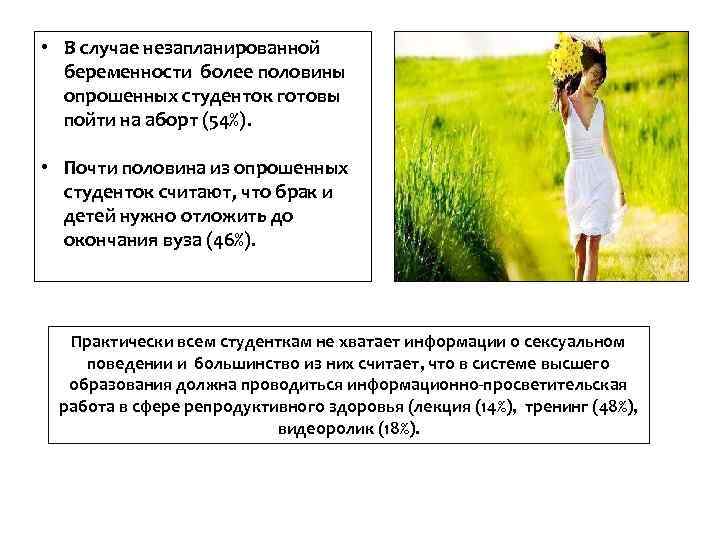 • В случае незапланированной беременности более половины опрошенных студенток готовы пойти на аборт (54%).

• Почти половина из опрошенных студенток считают, что брак и детей нужно отложить до окончания вуза (46%).

Практически всем студенткам не хватает информации о сексуальном поведении и большинство из них считает, что в системе высшего образования должна проводиться информационно-просветительская работа в сфере репродуктивного здоровья (лекция (14%), тренинг (48%), видеоролик (18%).